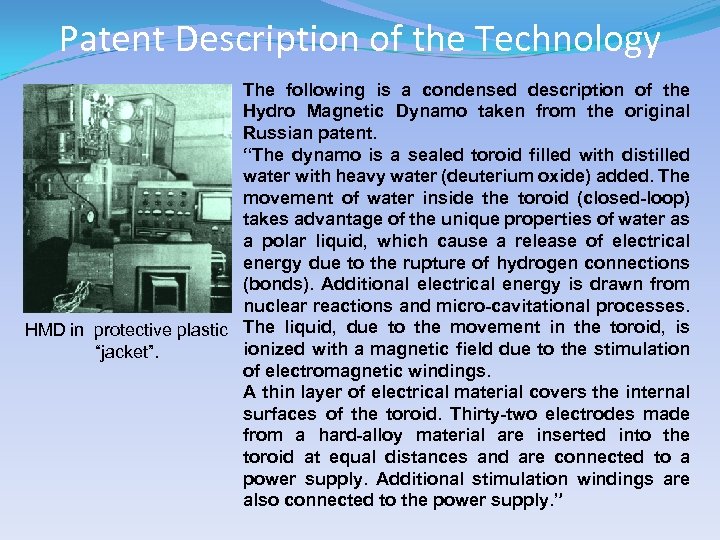 Patent Description of the Technology

HMD in protective plastic "jacket".

The following is a condensed description of the Hydro Magnetic Dynamo taken from the original Russian patent.

"The dynamo is a sealed toroid filled with distilled water with heavy water (deuterium oxide) added. The movement of water inside the toroid (closed-loop) takes advantage of the unique properties of water as a polar liquid, which cause a release of electrical energy due to the rupture of hydrogen connections (bonds). Additional electrical energy is drawn from nuclear reactions and micro-cavitational processes. The liquid, due to the movement in the toroid, is ionized with a magnetic field due to the stimulation of electromagnetic windings.

A thin layer of electrical material covers the internal surfaces of the toroid. Thirty-two electrodes made from a hard-alloy material are inserted into the toroid at equal distances and are connected to a power supply. Additional stimulation windings are also connected to the power supply."